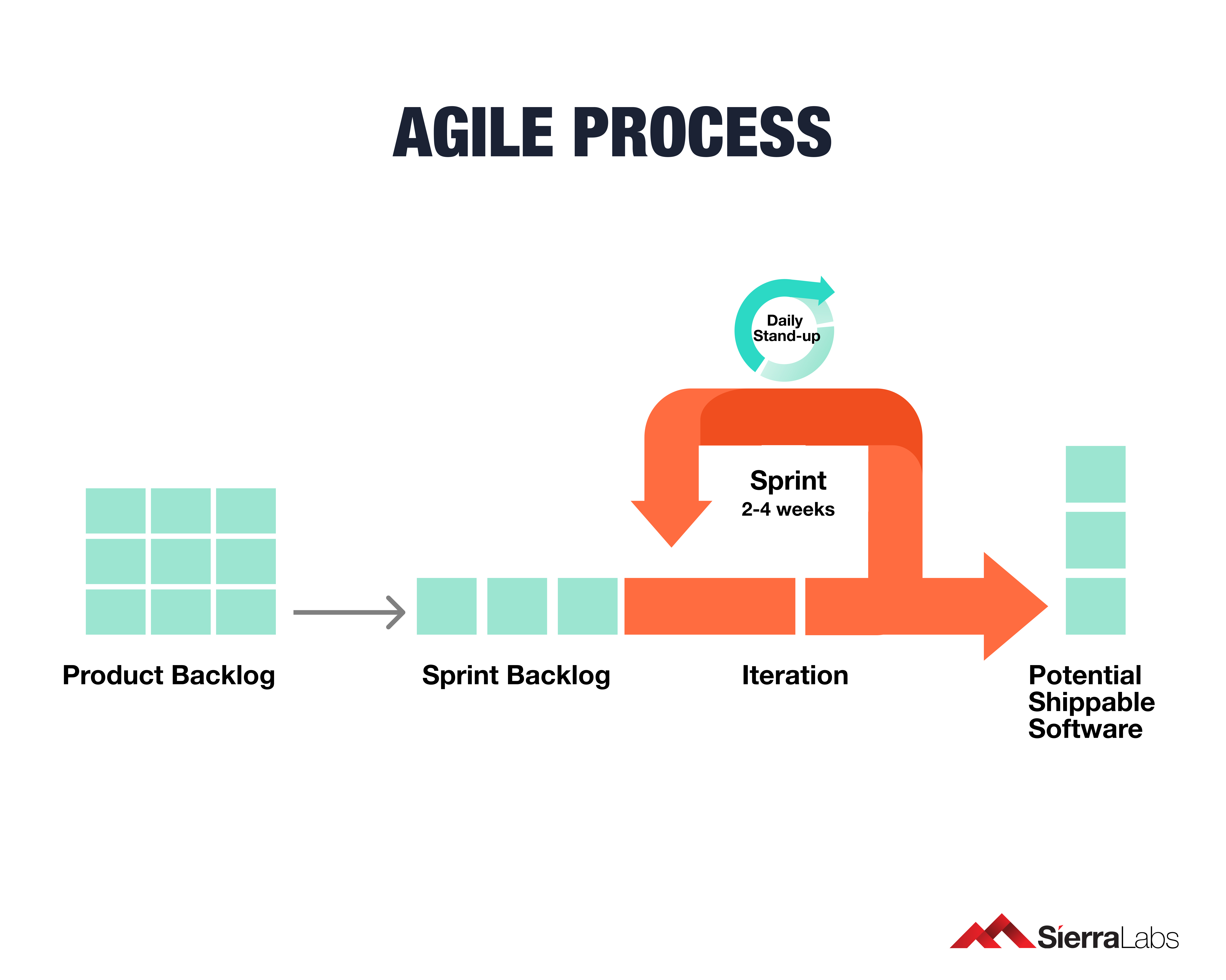 AGILE PROCESS

Daily Stand-up

Sprint
2-4 weeks

Product Backlog

Sprint Backlog

Iteration

Potential Shippable Software

SierraLabs